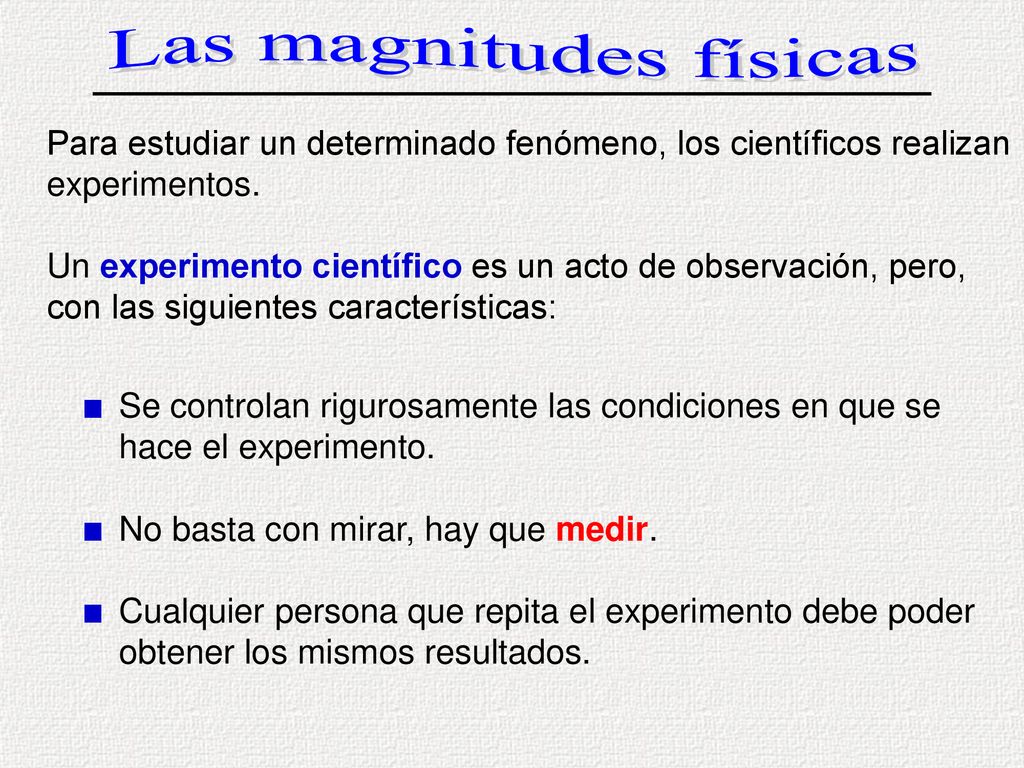 Las magnitudes físicas

Para estudiar un determinado fenómeno, los científicos realizan experimentos.

Un experimento científico es un acto de observación, pero, con las siguientes características:

■ Se controlan rigurosamente las condiciones en que se hace el experimento.

■ No basta con mirar, hay que medir.

■ Cualquier persona que repita el experimento debe poder obtener los mismos resultados.